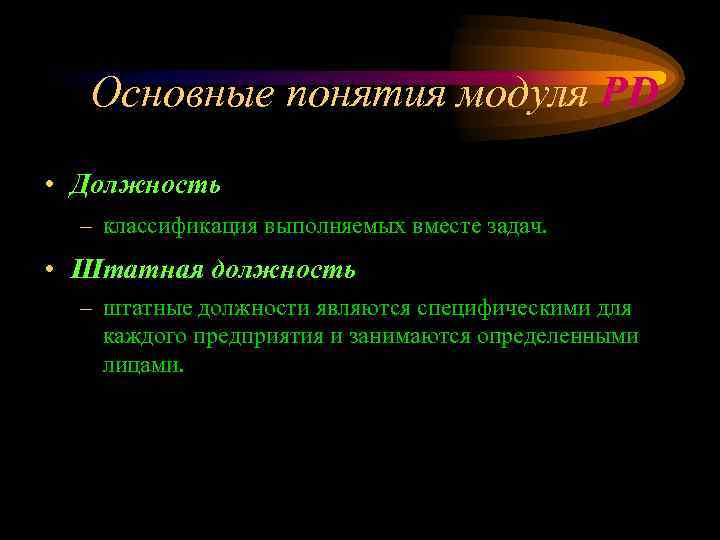 Основные понятия модуля PD

• Должность

– классификация выполняемых вместе задач.

• Штатная должность

– штатные должности являются специфическими для каждого предприятия и занимаются определенными лицами.